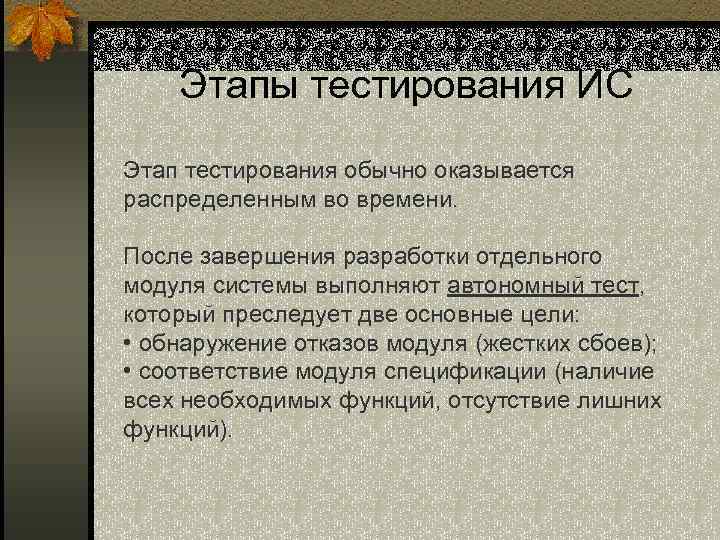 Этапы тестирования ИС

Этап тестирования обычно оказывается распределенным во времени.

После завершения разработки отдельного модуля системы выполняют автономный тест, который преследует две основные цели:
• обнаружение отказов модуля (жестких сбоев);
• соответствие модуля спецификации (наличие всех необходимых функций, отсутствие лишних функций).